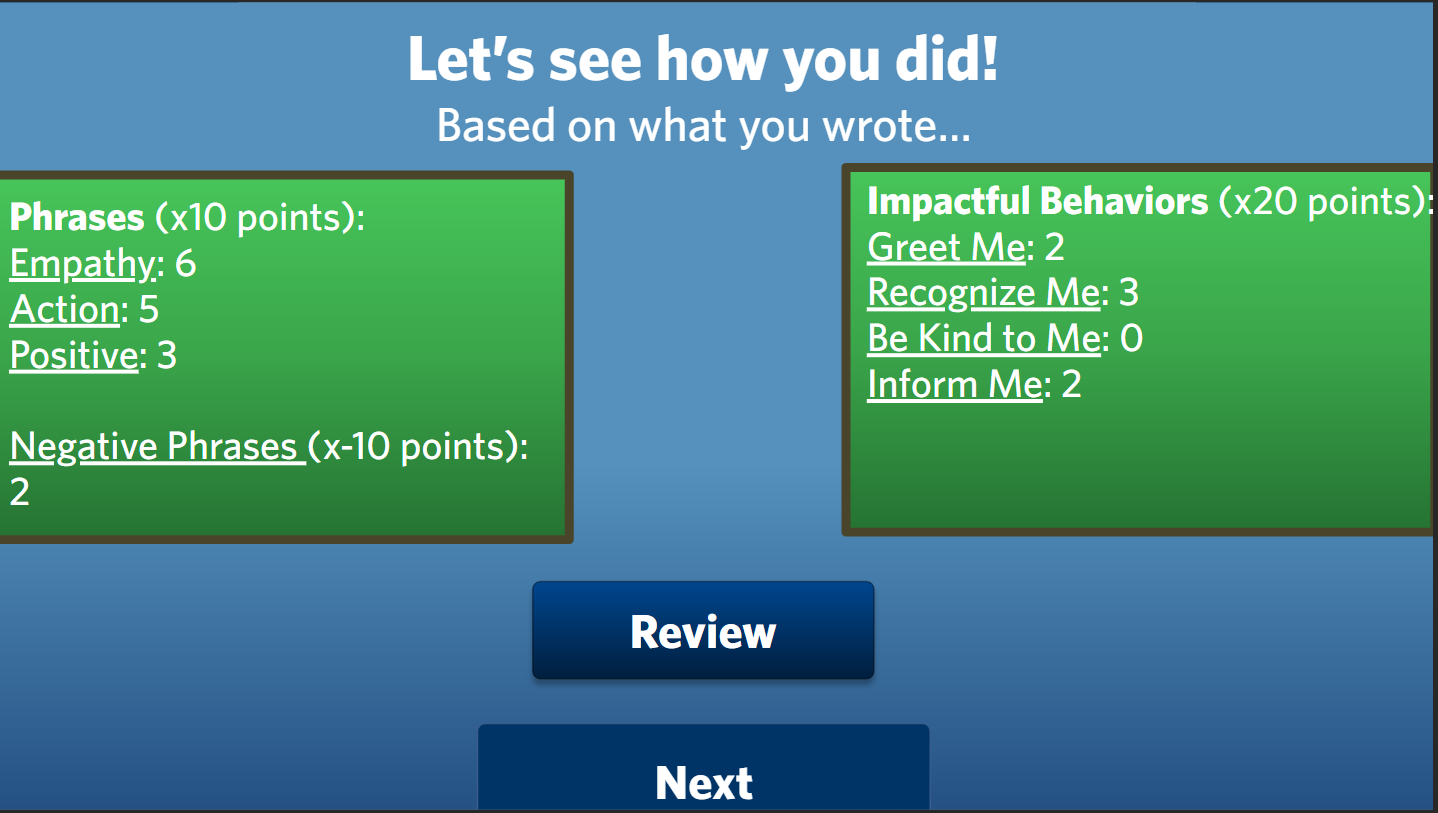 Let's see how you did!
Based on what you wrote...

Phrases (x10 points):
Empathy: 6
Action: 5
Positive: 3

Negative Phrases (x-10 points):
2

Impactful Behaviors (x20 points):
Greet Me: 2
Recognize Me: 3
Be Kind to Me: 0
Inform Me: 2

Review

Next